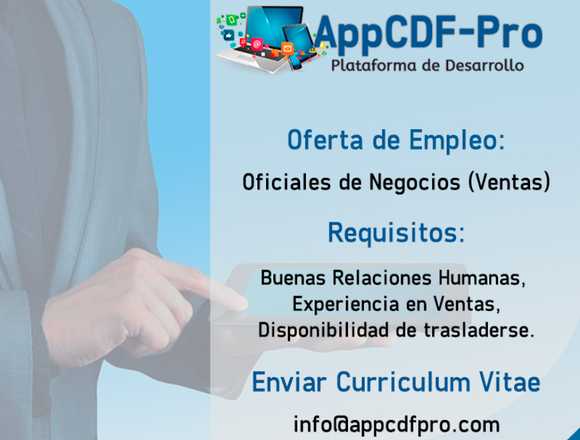 AppCDF-Pro
Plataforma de Desarrollo

Oferta de Empleo:

Oficiales de Negocios (Ventas)

Requisitos:

Buenas Relaciones Humanas,
Experiencia en Ventas,
Disponibilidad de trasladerse.

Enviar Curriculum Vitae

info@appcdfpro.com